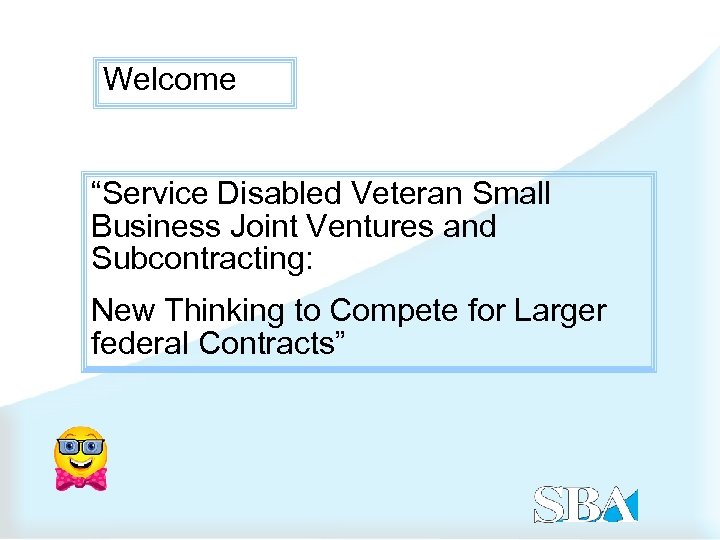 Welcome

“Service Disabled Veteran Small Business Joint Ventures and Subcontracting:

New Thinking to Compete for Larger federal Contracts”

SBA